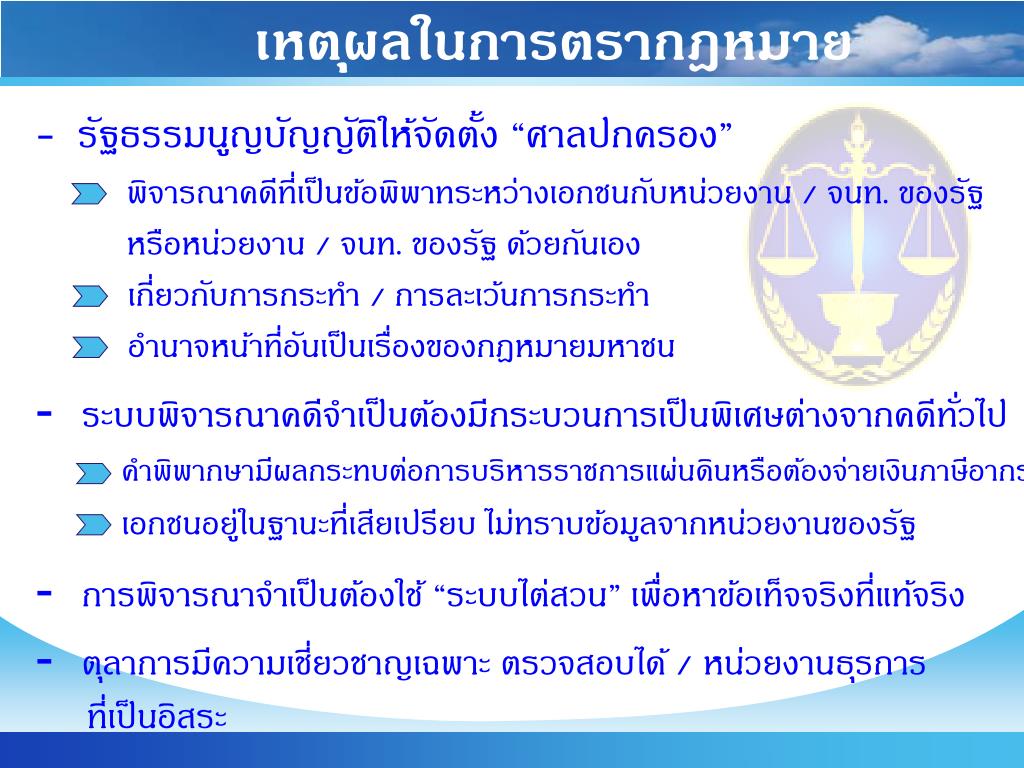 เหตุผลในการตรากฎหมาย

- รัฐธรรมนูญบัญญัติให้จัดตั้ง “ศาลปกครอง”

พิจารณาคดีที่เป็นข้อพิพาทระหว่างเอกชนกับหน่วยงาน / จนท. ของรัฐ หรือหน่วยงาน / จนท. ของรัฐ ด้วยกันเอง

เกี่ยวกับการกระทำ / การละเว้นการกระทำ

อำนาจหน้าที่อันเป็นเรื่องของกฎหมายมหาชน

- ระบบพิจารณาคดีจำเป็นต้องมีกระบวนการเป็นพิเศษต่างจากคดีทั่วไป

คำพิพากษามีผลกระทบต่อการบริหารราชการแผ่นดินหรือต้องจ่ายเงินภาษีอากร

เอกชนอยู่ในฐานะที่เสียเปรียบ ไม่ทราบข้อมูลจากหน่วยงานของรัฐ

- การพิจารณาจำเป็นต้องใช้ “ระบบไต่สวน” เพื่อหาข้อเท็จจริงที่แท้จริง

- ตุลาการมีความเชี่ยวชาญเฉพาะ ตรวจสอบได้ / หน่วยงานธุรการ ที่เป็นอิสระ